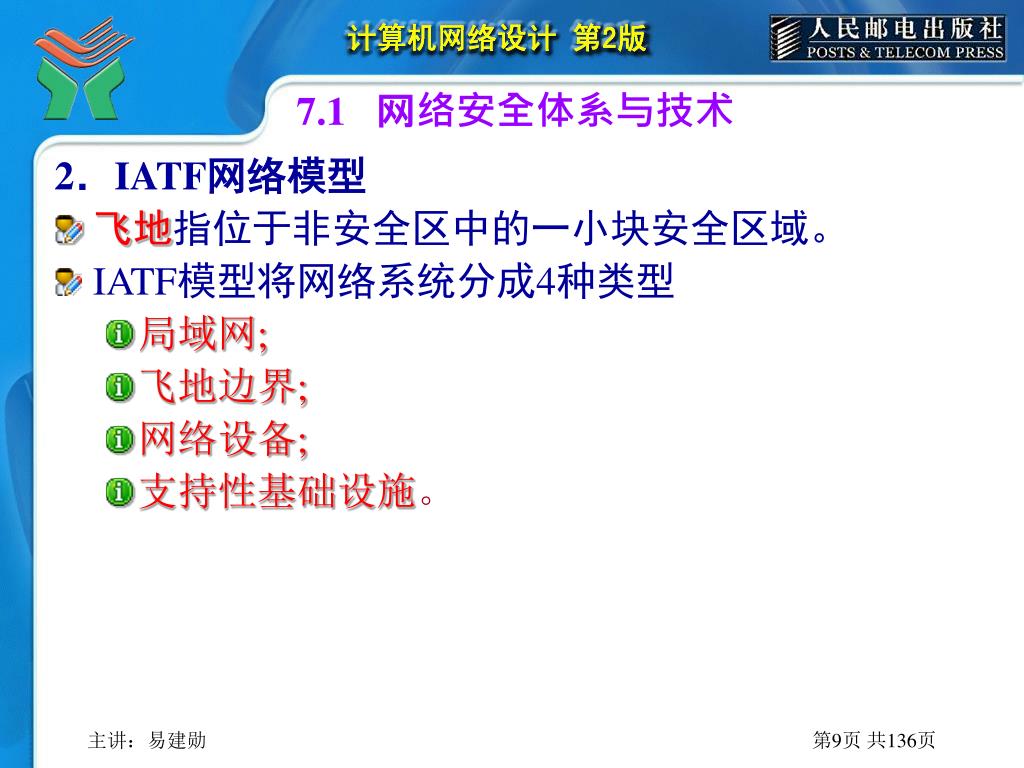 计算机网络设计 第2版

人民邮电出版社
POSTS & TELECOM PRESS

7.1 网络安全体系与技术

2．IATF网络模型

飞地指位于非安全区中的一小块安全区域。

IATF模型将网络系统分成4种类型

局域网;

飞地边界;

网络设备;

支持性基础设施。

主讲：易建勋

第9页 共136页